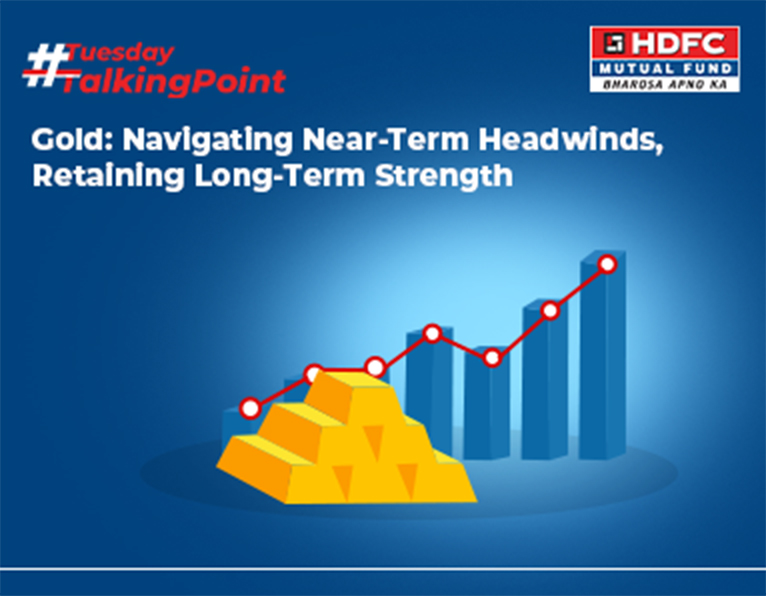 #Tuesday TalkingPoint

HDFC
MUTUAL FUND
BHAROSA APNO KA

Gold: Navigating Near-Term Headwinds, Retaining Long-Term Strength